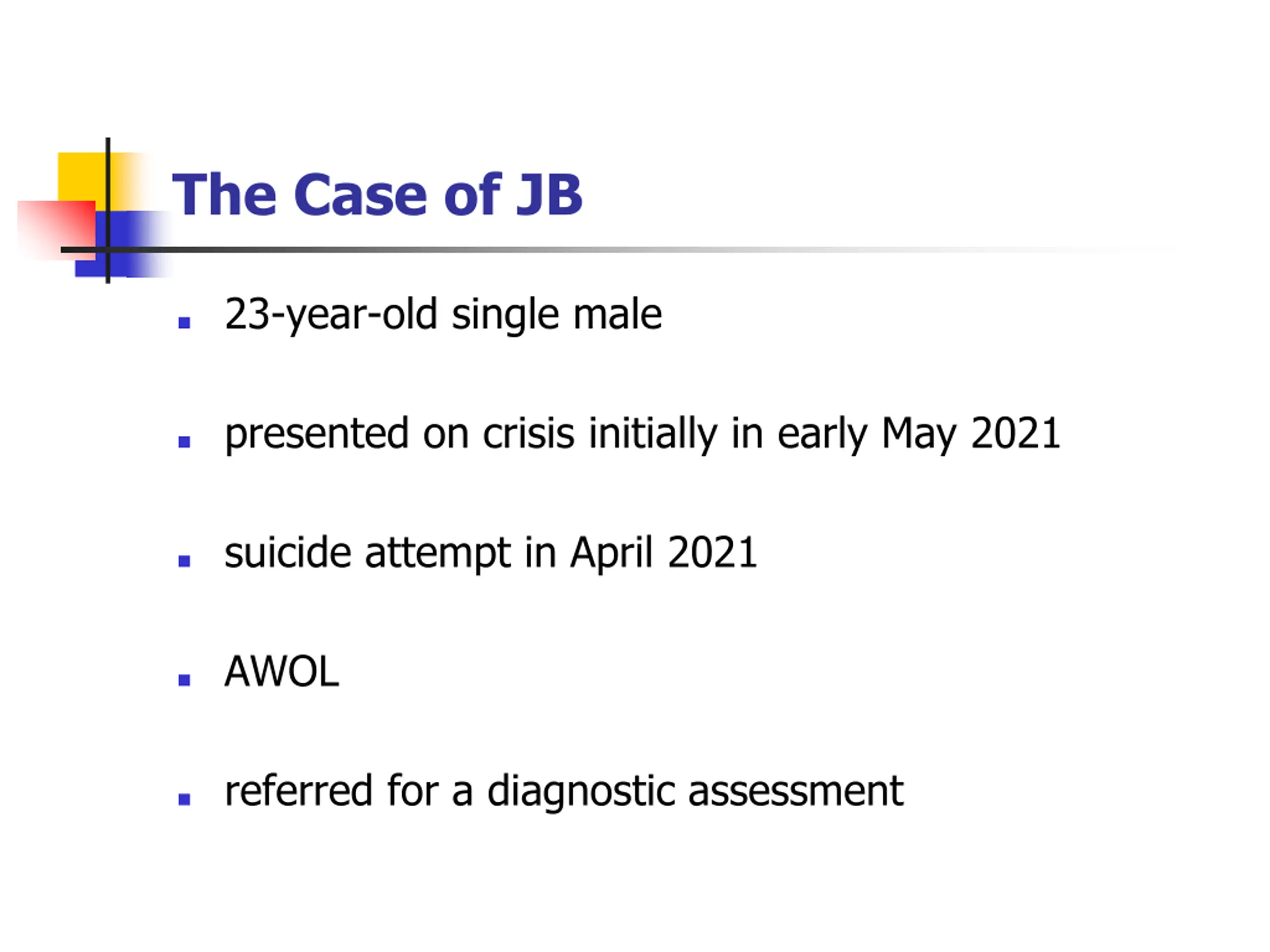 The Case of JB

- 23-year-old single male
- presented on crisis initially in early May 2021
- suicide attempt in April 2021
- AWOL
- referred for a diagnostic assessment